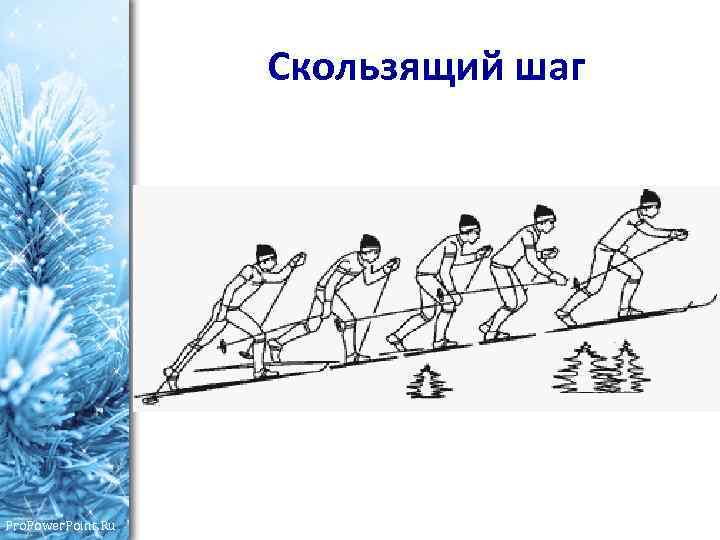 Скользящий шаг

ProPowerPoint.Ru